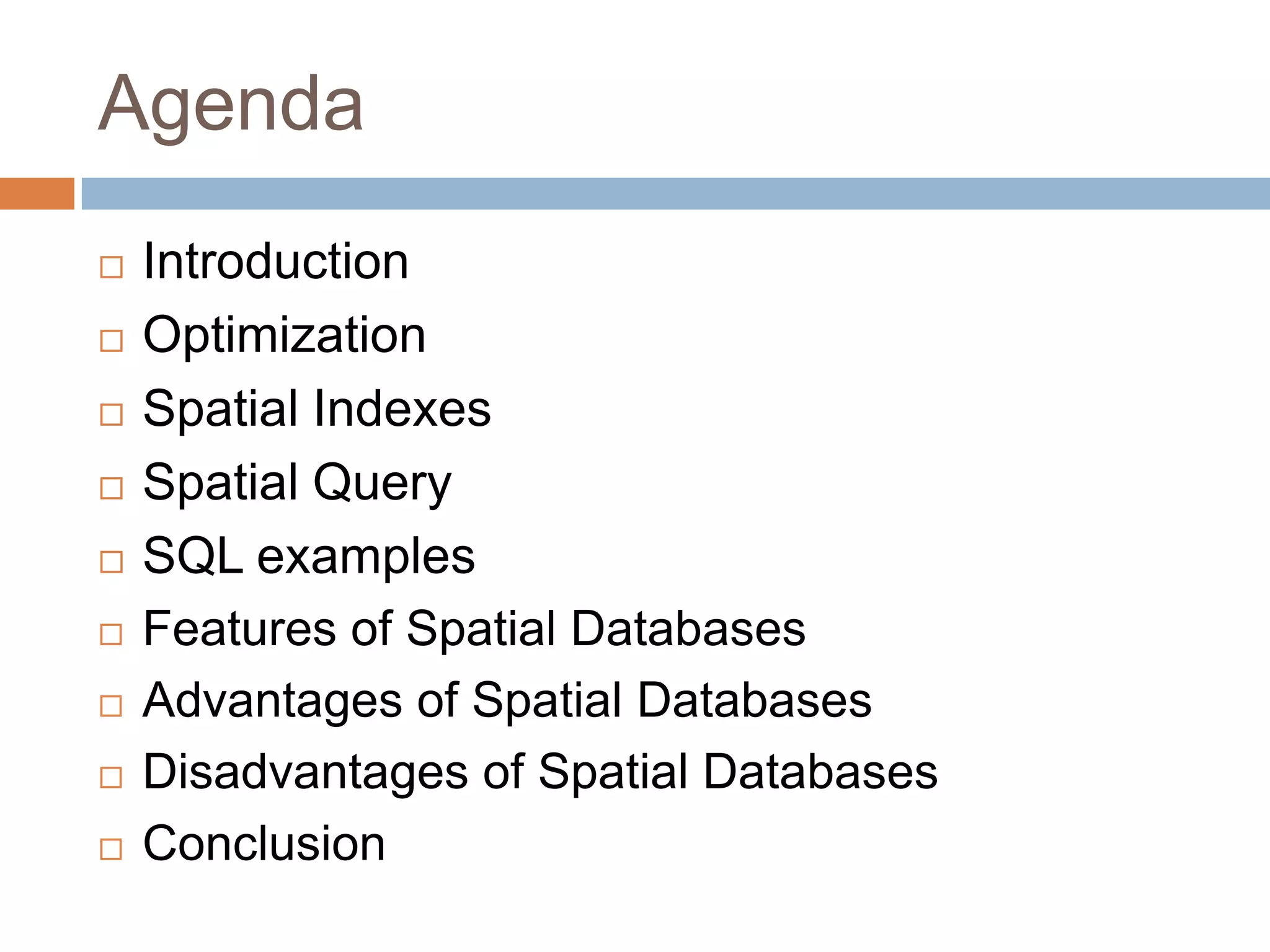 Agenda

□ Introduction
□ Optimization
□ Spatial Indexes
□ Spatial Query
□ SQL examples
□ Features of Spatial Databases
□ Advantages of Spatial Databases
□ Disadvantages of Spatial Databases
□ Conclusion